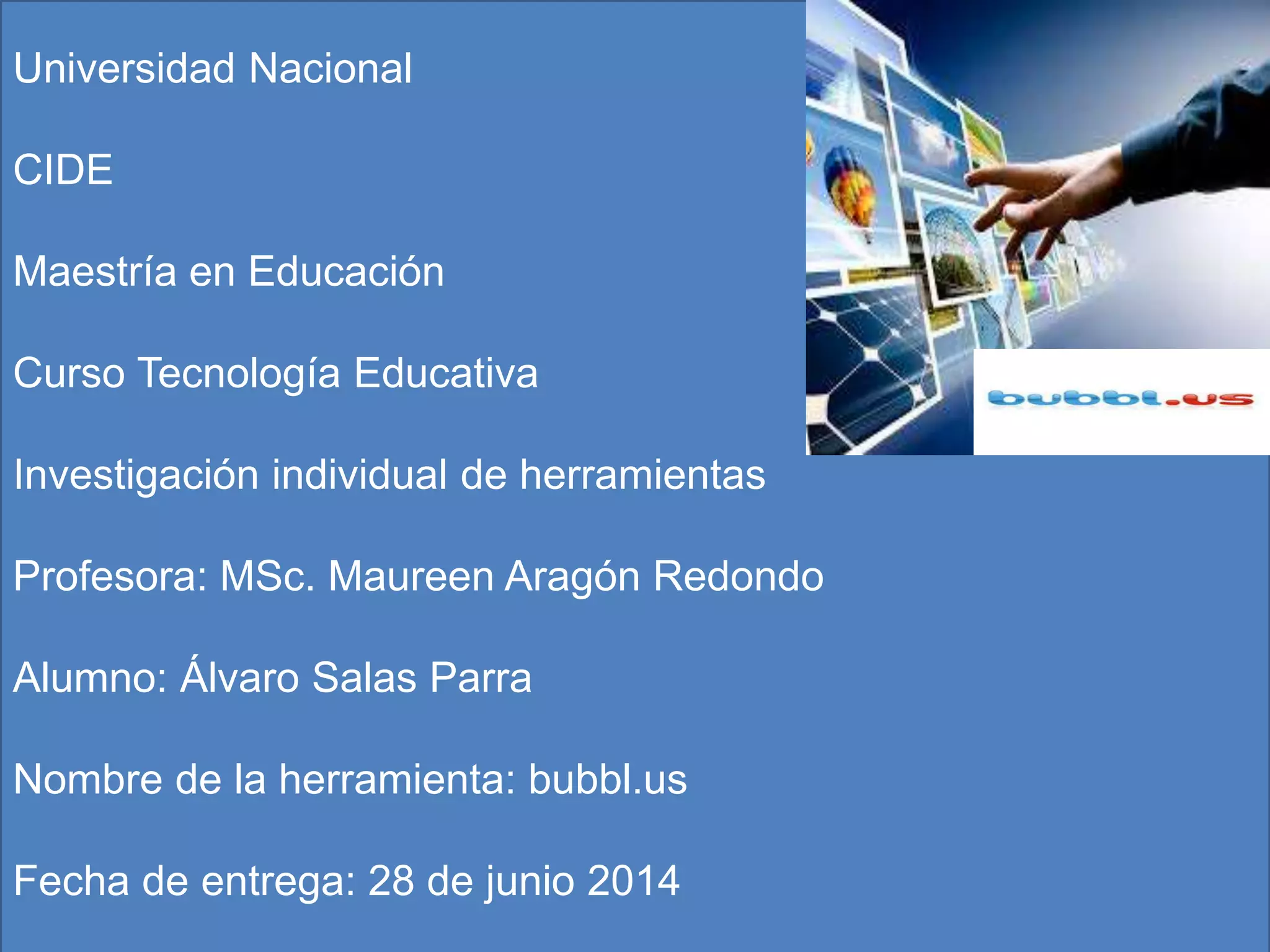 Universidad Nacional

CIDE

Maestría en Educación

Curso Tecnología Educativa

Investigación individual de herramientas

Profesora: MSc. Maureen Aragón Redondo

Alumno: Álvaro Salas Parra

Nombre de la herramienta: bubbl.us

Fecha de entrega: 28 de junio 2014

bubbl.us